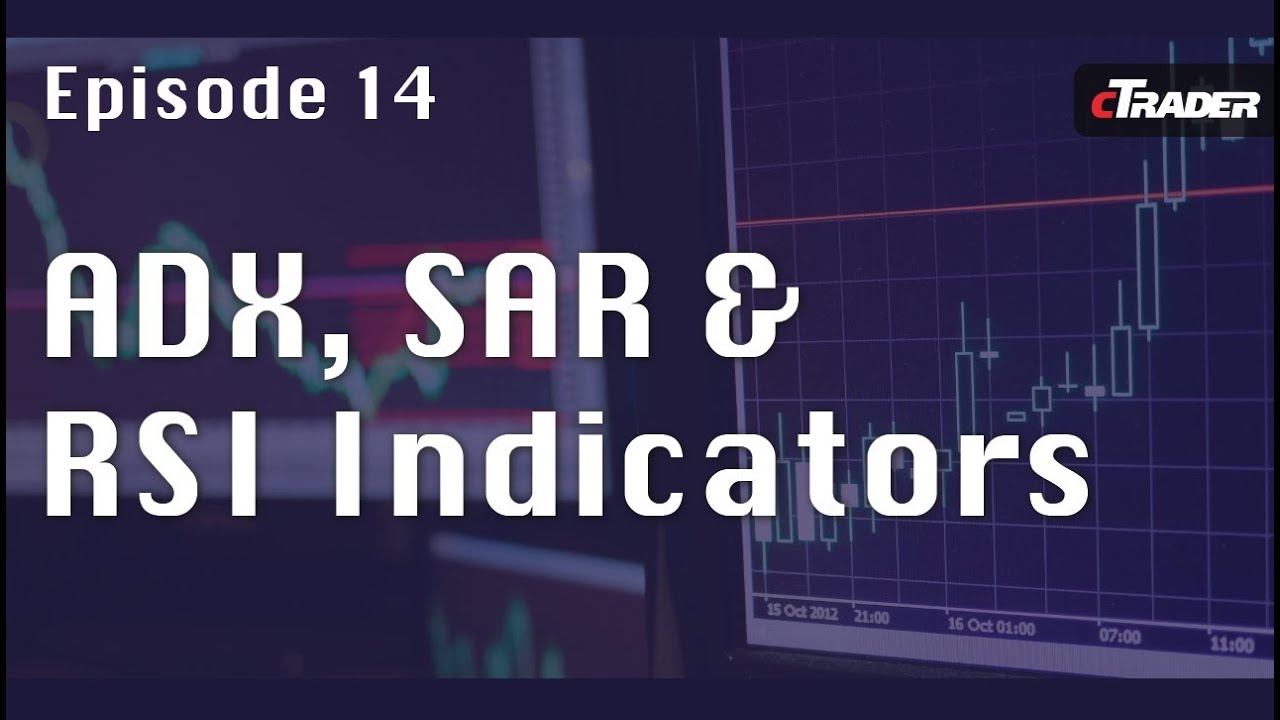 Episode 14

cTRADER

ADX, SAR & RSI Indicators

15 Oct 2012 21:00 16 Oct 01:00 07:00 11:00